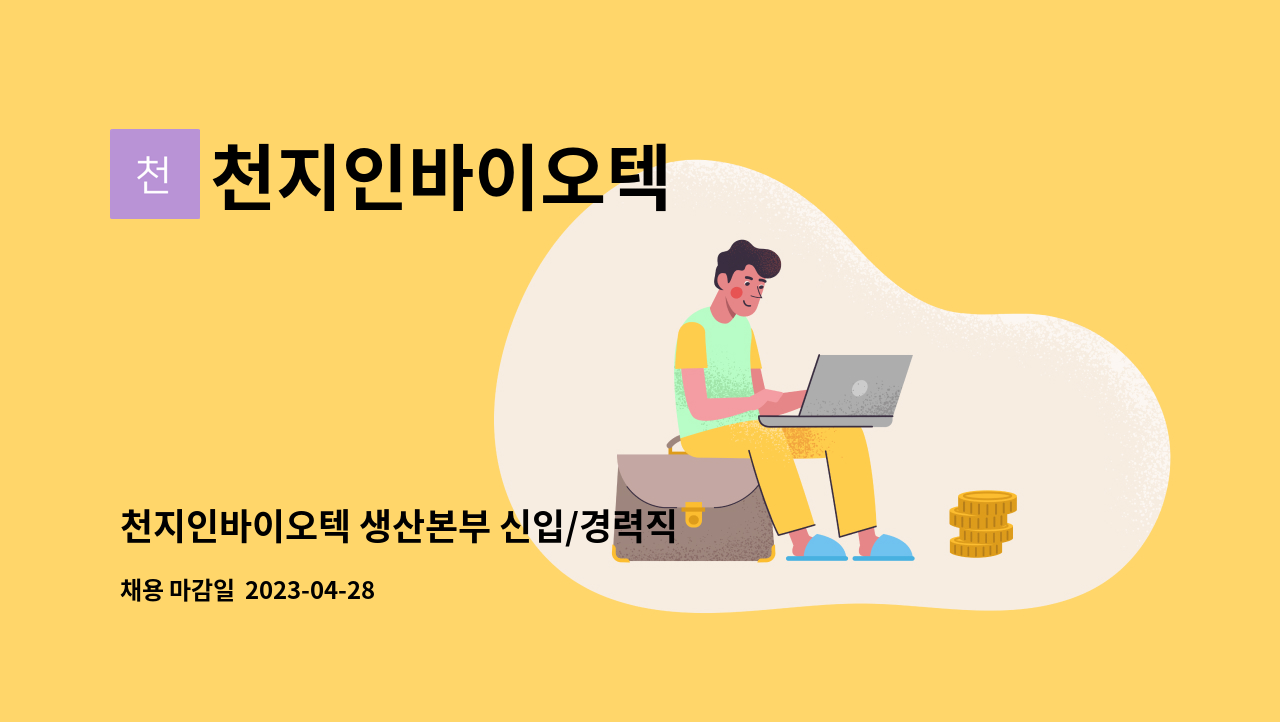 천 천지인바이오텍

천지인바이오텍 생산본부 신입/경력직

채용 마감일 2023-04-28